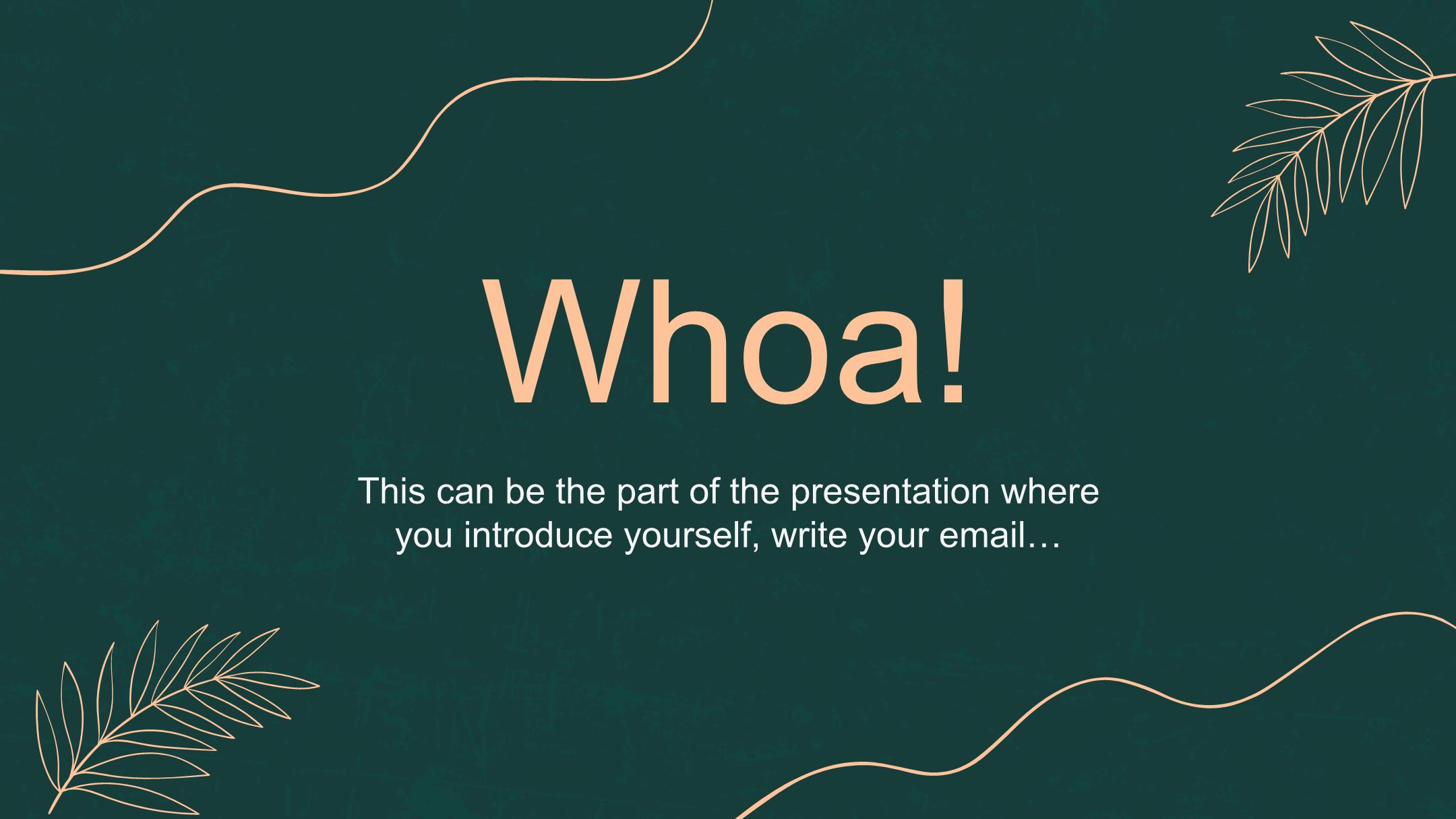 Whoa!

This can be the part of the presentation where you introduce yourself, write your email…